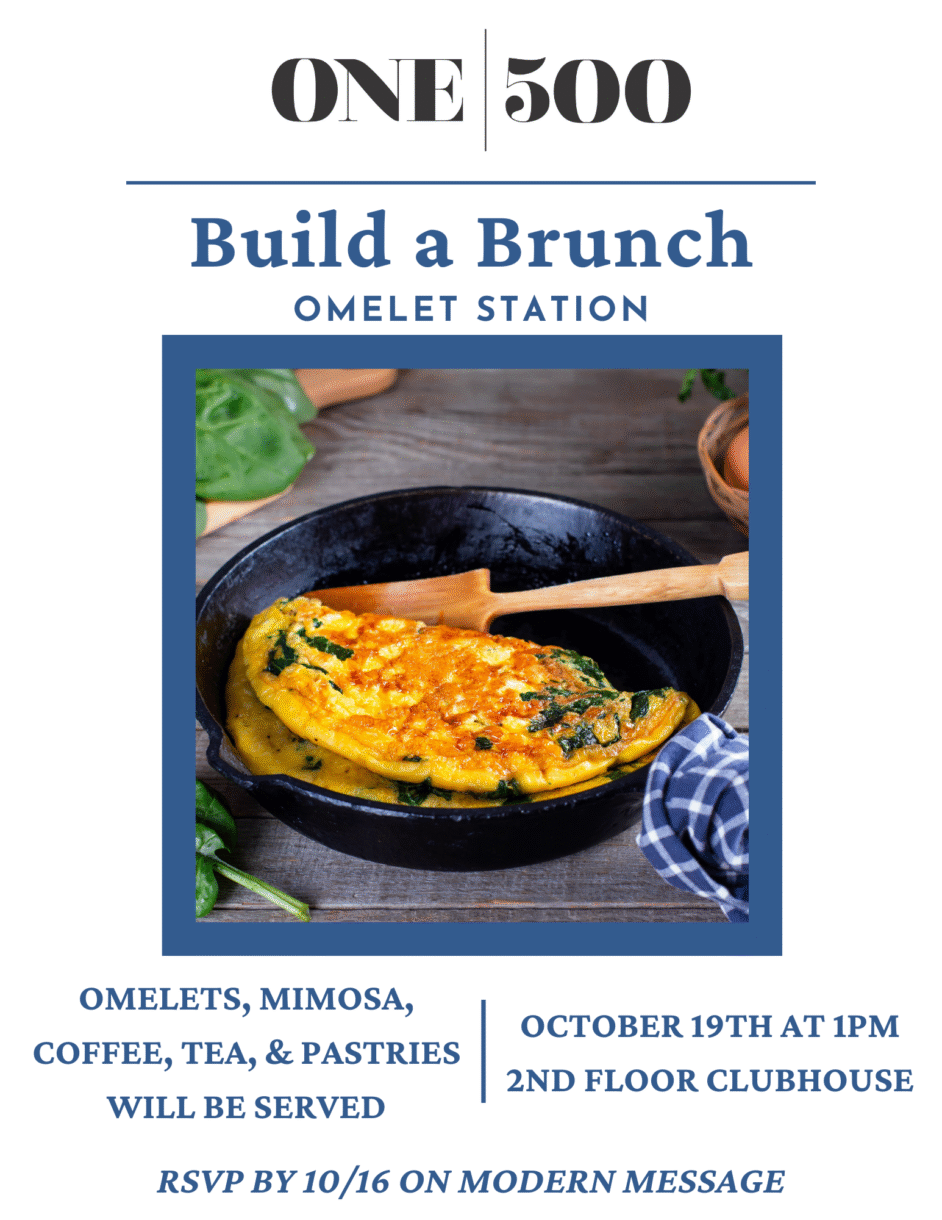 ONE | 500

Build a Brunch

OMELET STATION

OMELETS, MIMOSA, COFFEE, TEA, & PASTRIES WILL BE SERVED

OCTOBER 19TH AT 1PM
2ND FLOOR CLUBHOUSE

RSVP BY 10/16 ON MODERN MESSAGE